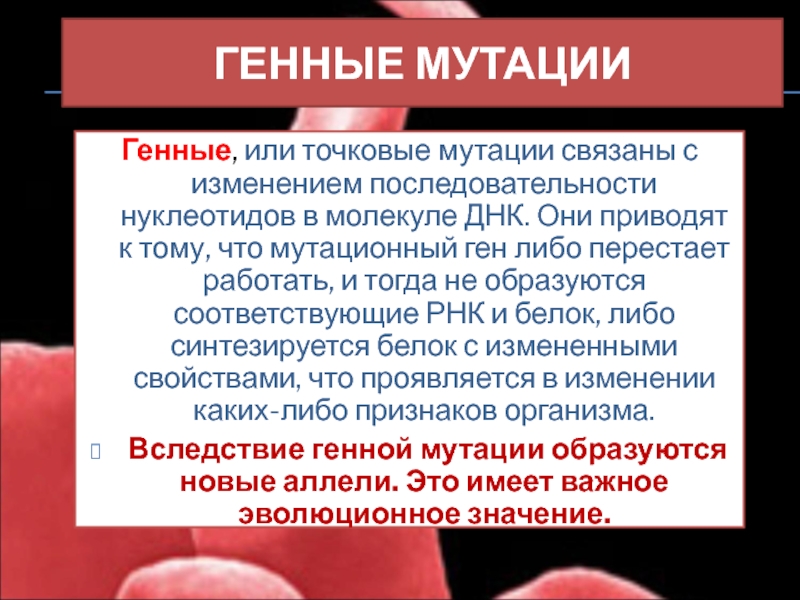 ГЕННЫЕ МУТАЦИИ

Генные, или точковые мутации связаны с изменением последовательности нуклеотидов в молекуле ДНК. Они приводят к тому, что мутационный ген либо перестает работать, и тогда не образуются соответствующие РНК и белок, либо синтезируется белок с измененными свойствами, что проявляется в изменении каких-либо признаков организма.

Вследствие генной мутации образуются новые аллели. Это имеет важное эволюционное значение.